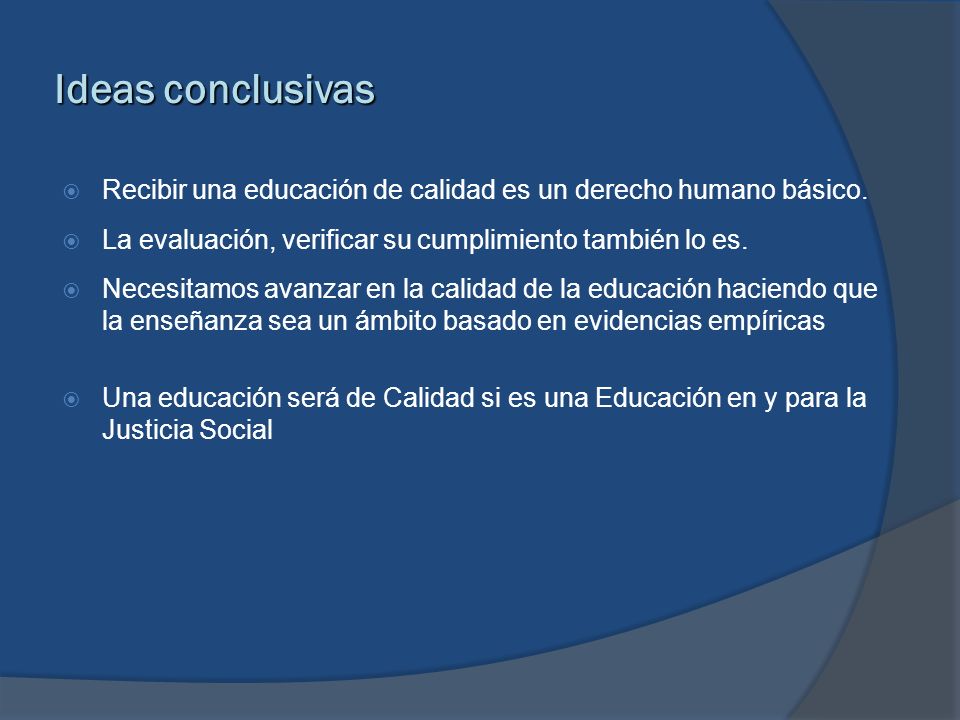 Ideas conclusivas

Recibir una educación de calidad es un derecho humano básico.

La evaluación, verificar su cumplimiento también lo es.

Necesitamos avanzar en la calidad de la educación haciendo que la enseñanza sea un ámbito basado en evidencias empíricas

Una educación será de Calidad si es una Educación en y para la Justicia Social